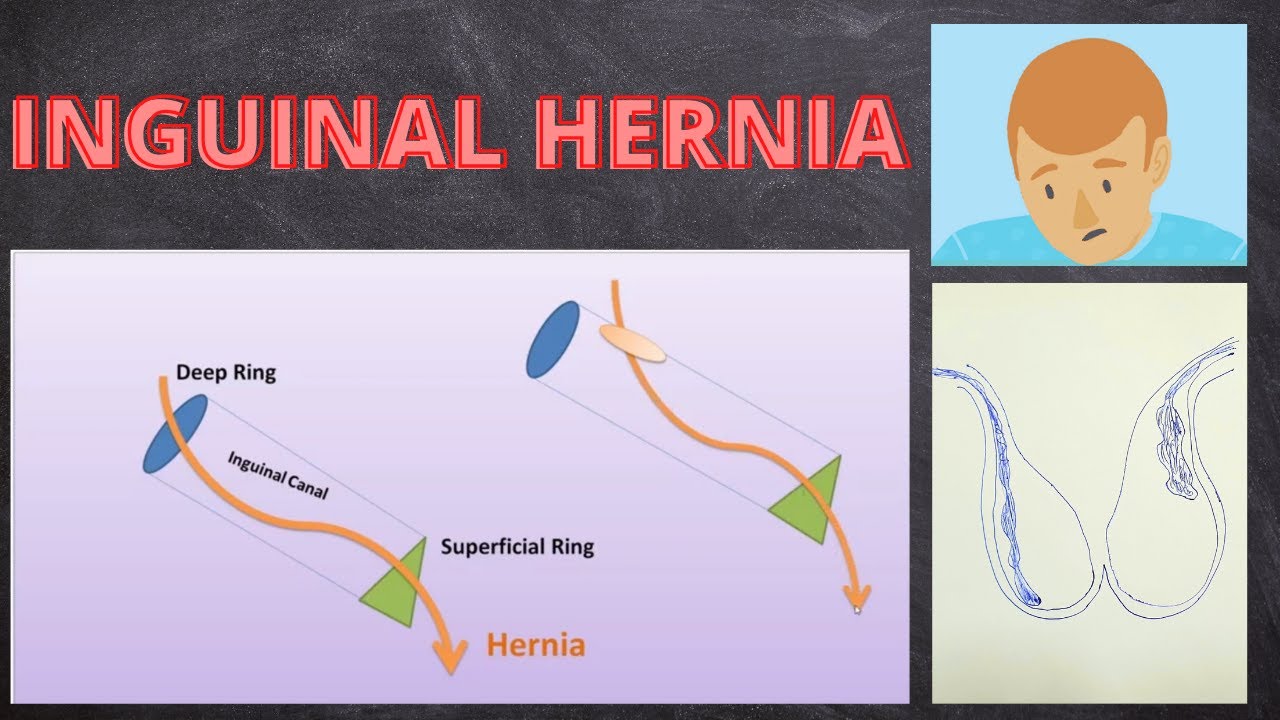 INGUINAL HERNIA

Deep Ring

Inguinal Canal

Superficial Ring

Hernia